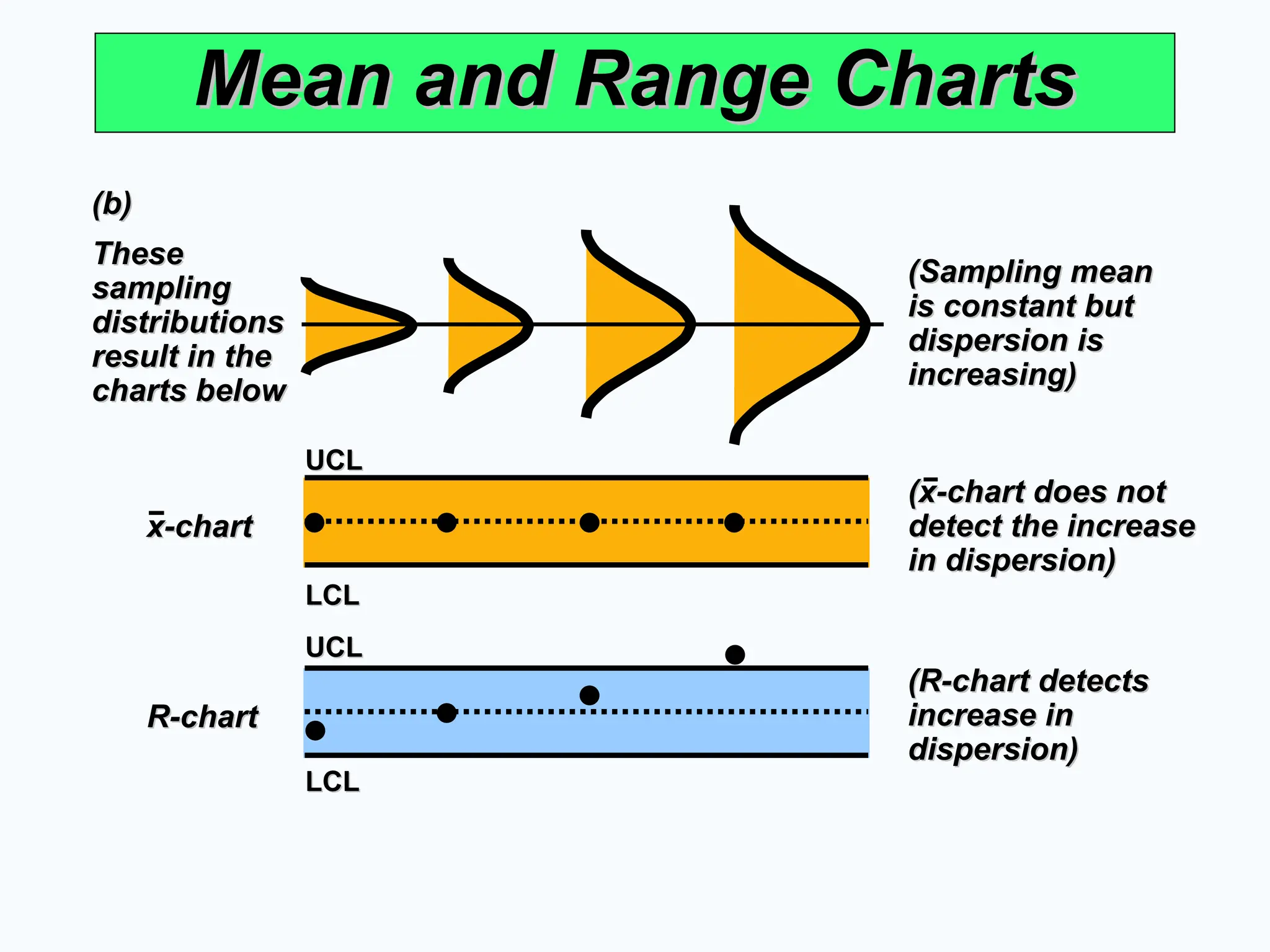 Mean and Range Charts

(b)

These sampling distributions result in the charts below

(Sampling mean is constant but dispersion is increasing)

UCL

$\bar{x}$-chart

LCL

($\bar{x}$-chart does not detect the increase in dispersion)

UCL

R-chart

LCL

(R-chart detects increase in dispersion)